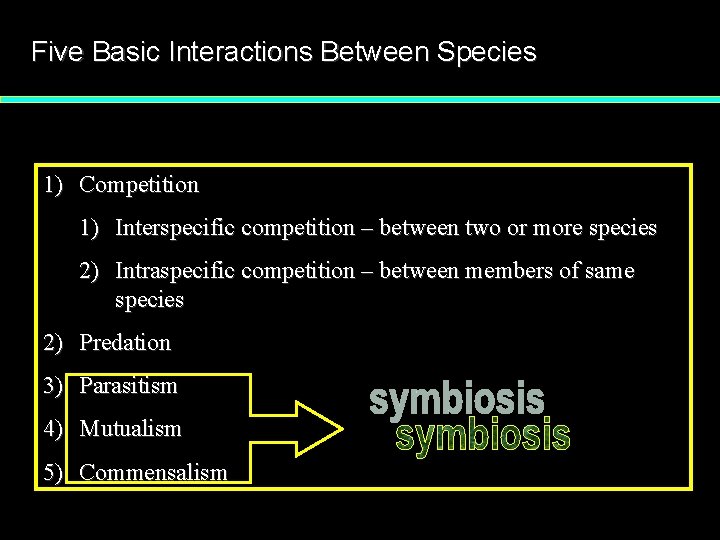 Five Basic Interactions Between Species

1) Competition

1) Interspecific competition – between two or more species

2) Intraspecific competition – between members of same species

2) Predation

3) Parasitism

4) Mutualism

5) Commensalism

symbiosis

symbiosis